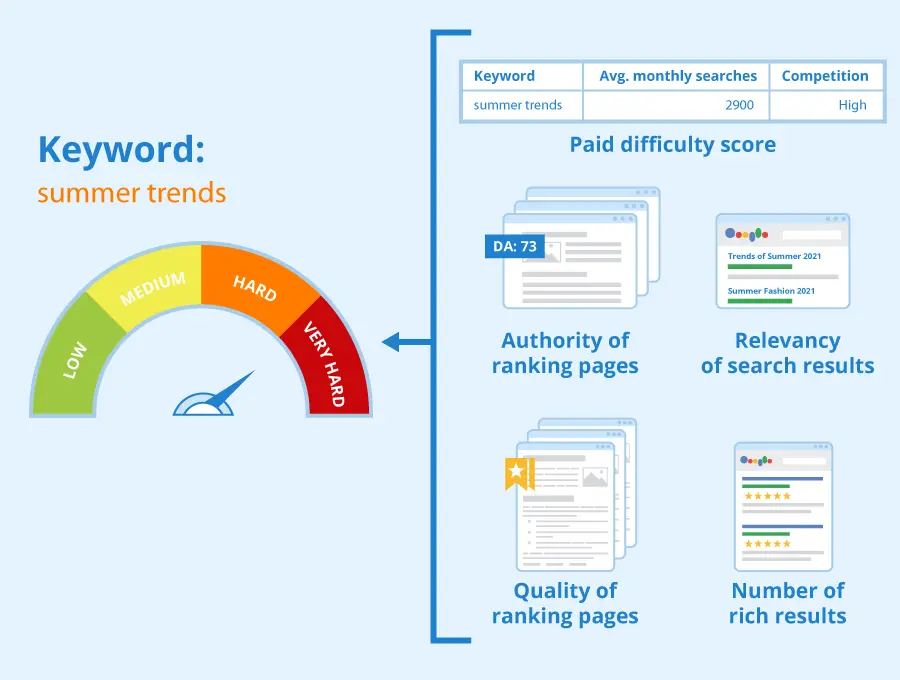 Keyword:
summer trends

LOW
MEDIUM
HARD
VERY HARD

| Keyword | Avg. monthly searches | Competition |
|---|---|---|
| summer trends | 2900 | High |

Paid difficulty score

DA: 73

Authority of ranking pages

Trends of Summer 2021
Summer Fashion 2021

Relevancy of search results

Quality of ranking pages

Number of rich results